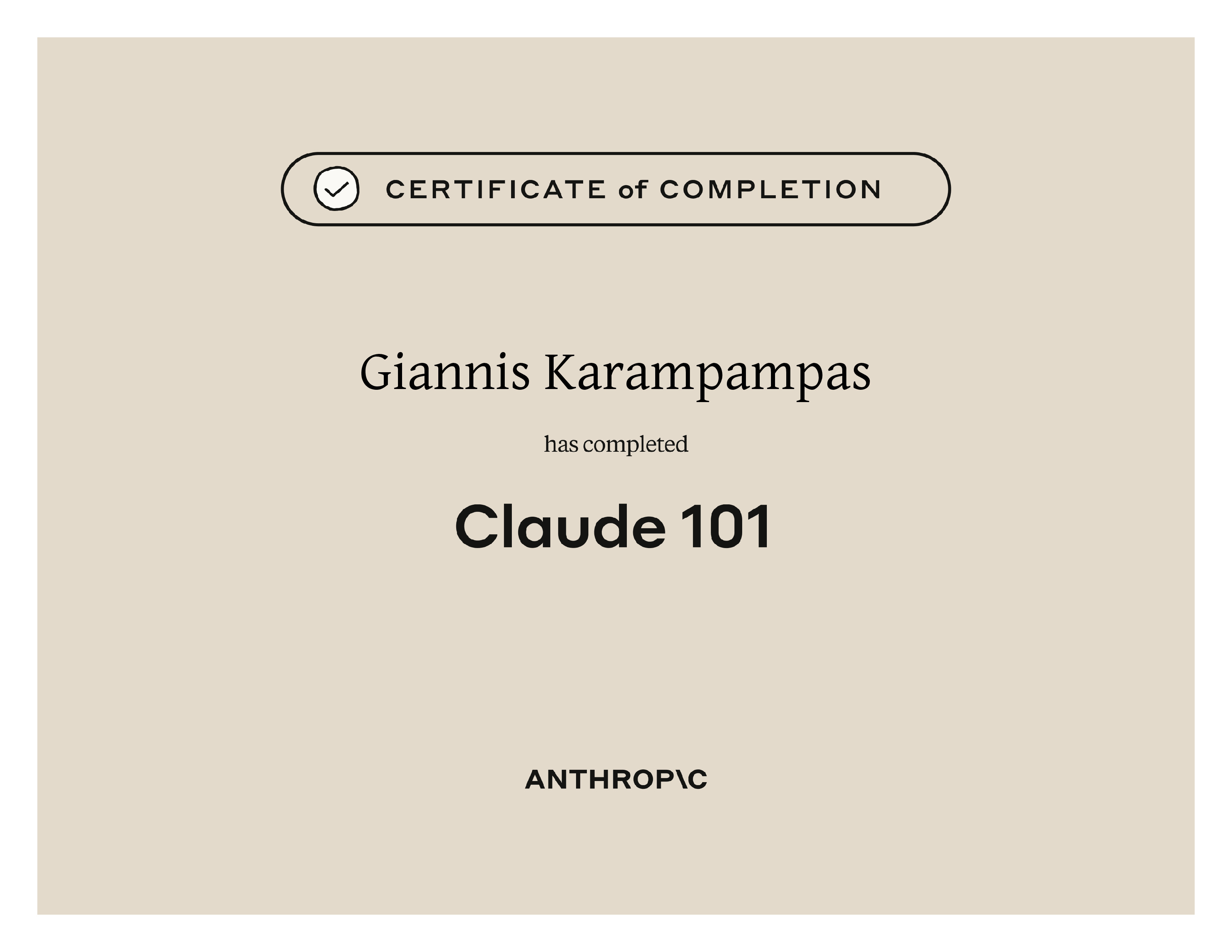 CERTIFICATE of COMPLETION

Giannis Karampampas

has completed

Claude 101

ANTHROP\C